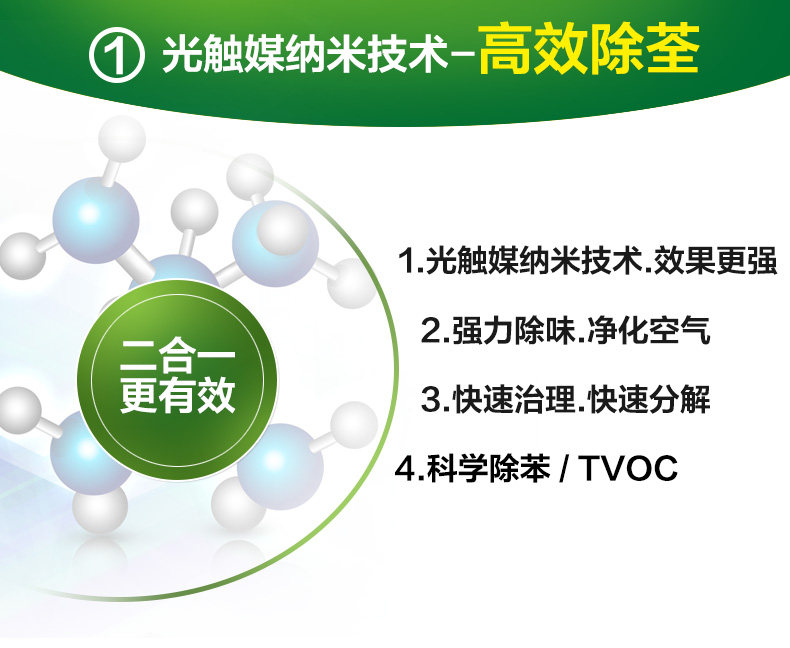 ① 光触媒纳米技术–高效除荃

二合一
更有效

1.光触媒纳米技术.效果更强

2.强力除味.净化空气

3.快速治理.快速分解

4.科学除苯 / TVOC